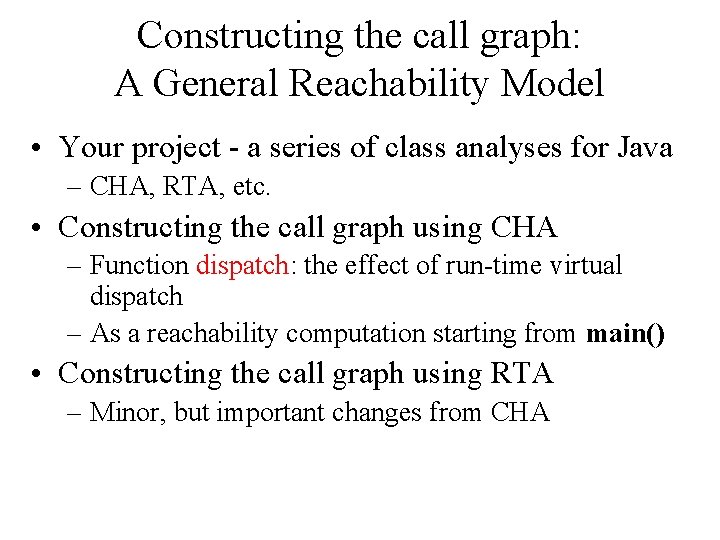 Constructing the call graph:
A General Reachability Model

• Your project - a series of class analyses for Java
– CHA, RTA, etc.

• Constructing the call graph using CHA
– Function dispatch: the effect of run-time virtual dispatch
– As a reachability computation starting from main()

• Constructing the call graph using RTA
– Minor, but important changes from CHA